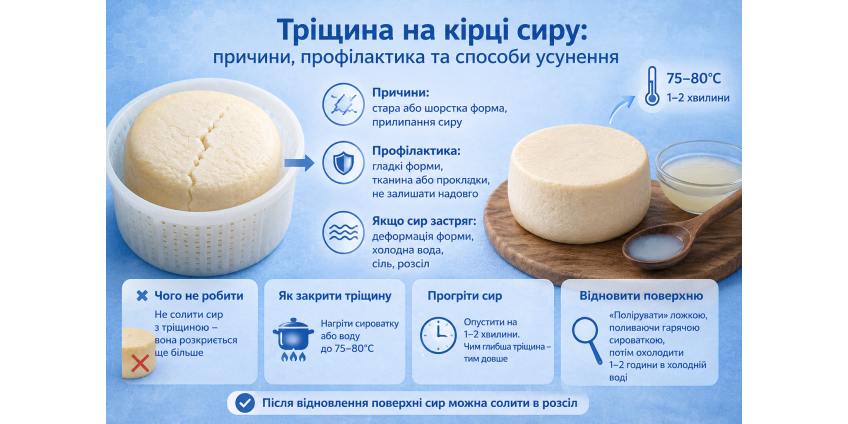 Тріщина на кірці сиру:
причини, профілактика та способи усунення

Причини:
стара або шорстка форма, прилипання сиру

Профілактика:
гладкі форми, тканина або прокладки, не залишати надовго

Якщо сир застряг:
деформація форми, холодна вода, сіль, розсіл

75–80°C
1–2 хвилини

Чого не робити
Не солити сир з тріщиною – вона розкриється ще більше

Як закрити тріщину
Нагріти сироватку або воду до 75–80°C

Прогріти сир
Опустити на 1–2 хвилини. Чим глибша тріщина – тим довше

Відновити поверхню
«Полірувати» ложкою, поливаючи гарячою сироваткою, потім охолодити 1–2 години в холодній воді

Після відновлення поверхні сир можна солити в розсіл